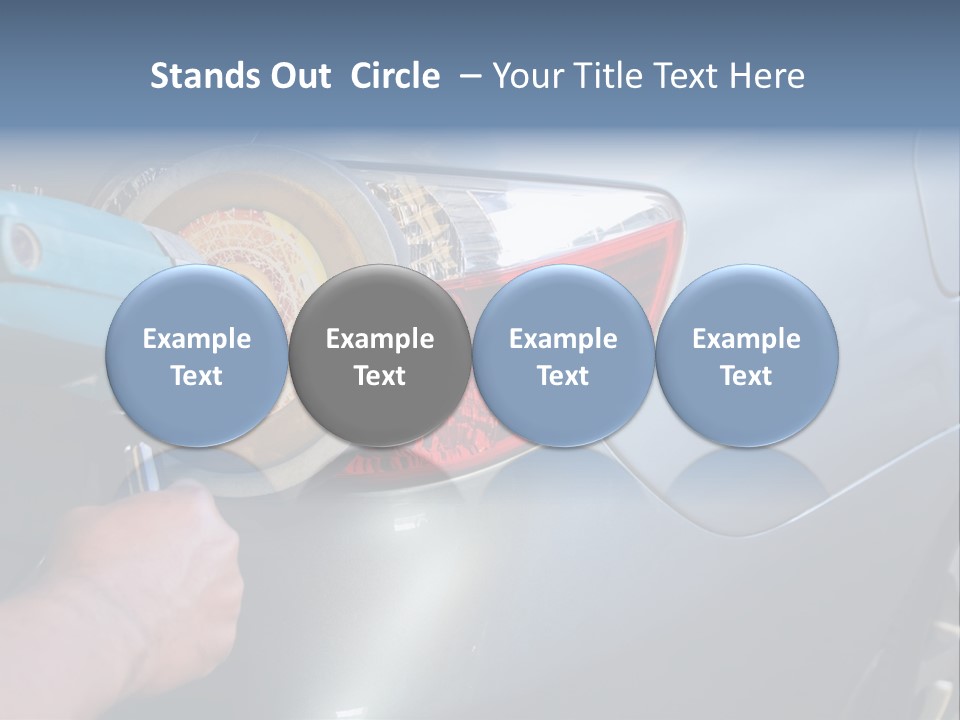 Stands Out Circle – Your Title Text Here

Example Text

Example Text

Example Text

Example Text